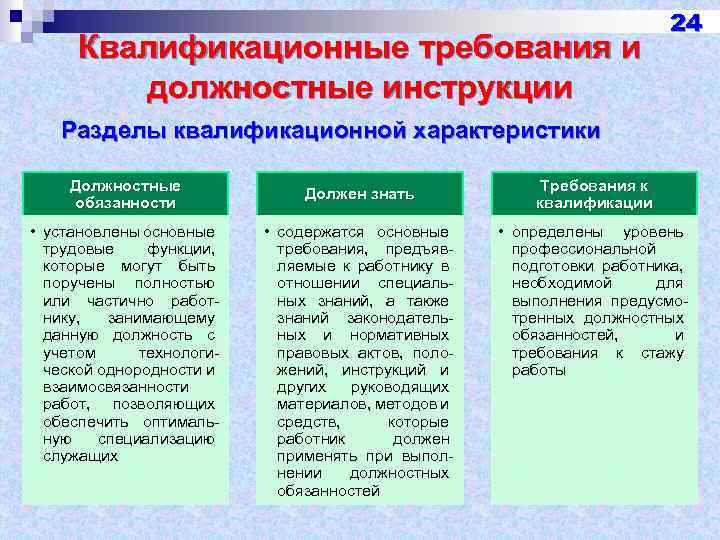 24

Квалификационные требования и должностные инструкции

Разделы квалификационной характеристики

Должностные обязанности

• установлены основные трудовые функции, которые могут быть поручены полностью или частично работнику, занимающему данную должность с учетом технологической однородности и взаимосвязанности работ, позволяющих обеспечить оптимальную специализацию служащих

Должен знать

• содержатся основные требования, предъявляемые к работнику в отношении специальных знаний, а также знаний законодательных и нормативных правовых актов, положений, инструкций и других руководящих материалов, методов и средств, которые работник должен применять при выполнении должностных обязанностей

Требования к квалификации

• определены уровень профессиональной подготовки работника, необходимой для выполнения предусмотренных должностных обязанностей, и требования к стажу работы